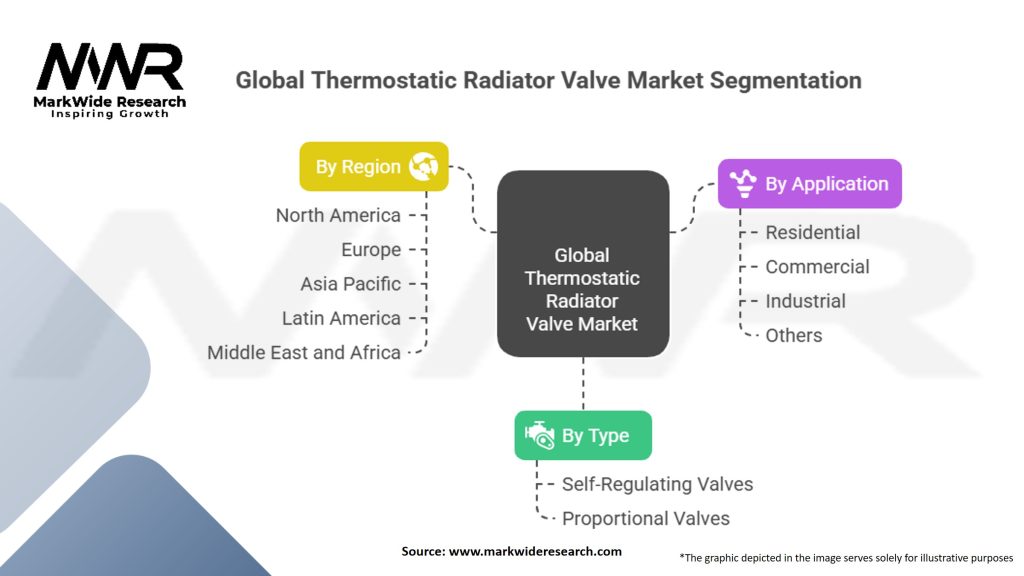 MWR
MarkWide Research
Inspiring Growth

Global Thermostatic Radiator Valve Market Segmentation

By Region
North America
Europe
Asia Pacific
Latin America
Middle East and Africa

Global Thermostatic Radiator Valve Market

By Application
Residential
Commercial
Industrial
Others

By Type
Self-Regulating Valves
Proportional Valves

Source: www.markwideresearch.com

*The graphic depicted in the image serves solely for illustrative purposes